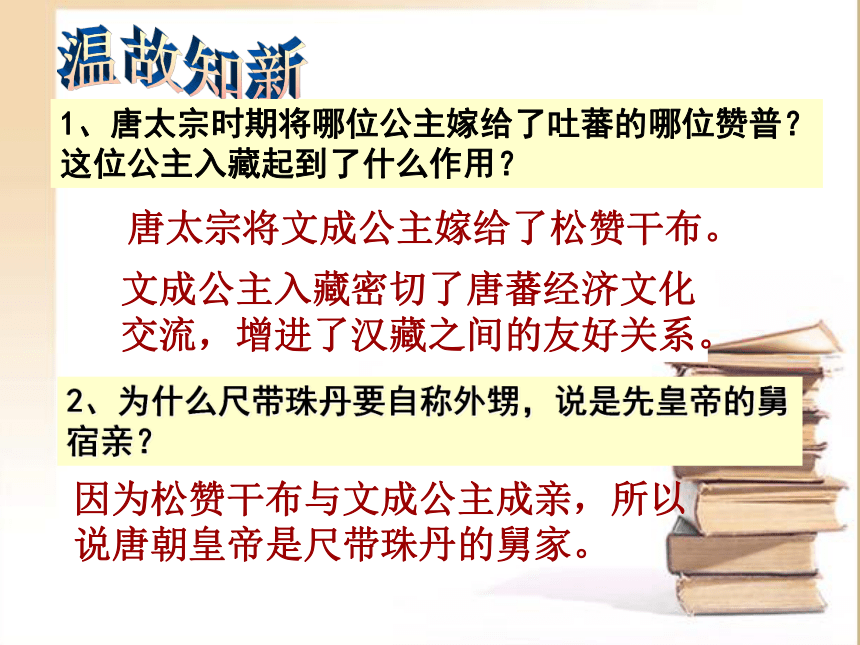 温故知新

1、唐太宗时期将哪位公主嫁给了吐蕃的哪位赞普？这位公主入藏起到了什么作用？

唐太宗将文成公主嫁给了松赞干布。

文成公主入藏密切了唐蕃经济文化交流，增进了汉藏之间的友好关系。

2、为什么尺带珠丹要自称外甥，说是先皇帝的舅宿亲？

因为松赞干布与文成公主成亲，所以说唐朝皇帝是尺带珠丹的舅家。